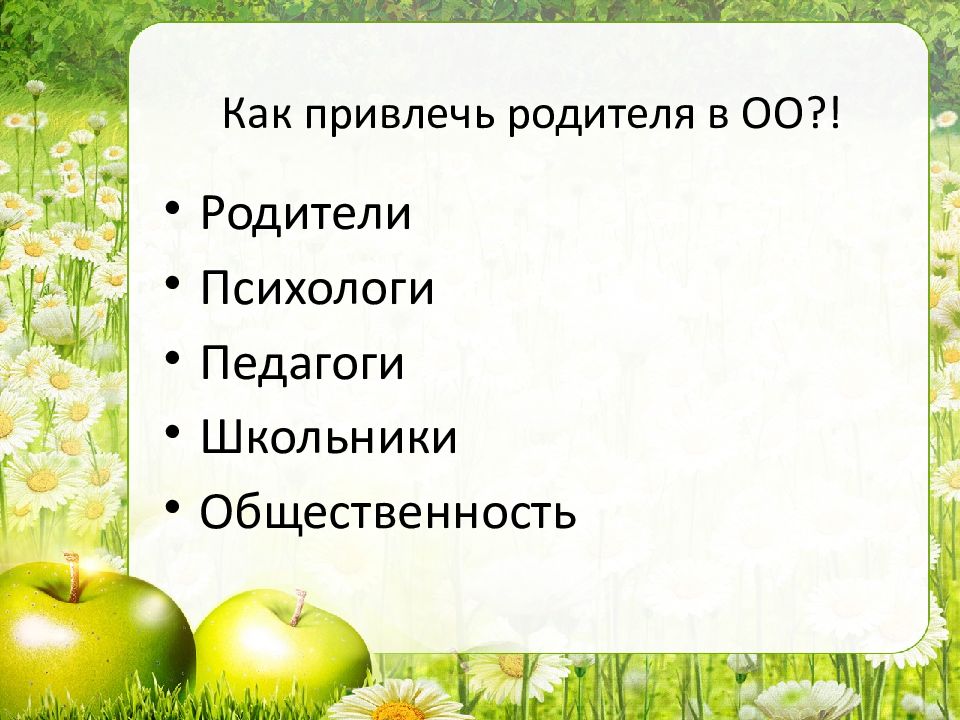 Как привлечь родителя в ОО?!

• Родители
• Психологи
• Педагоги
• Школьники
• Общественность